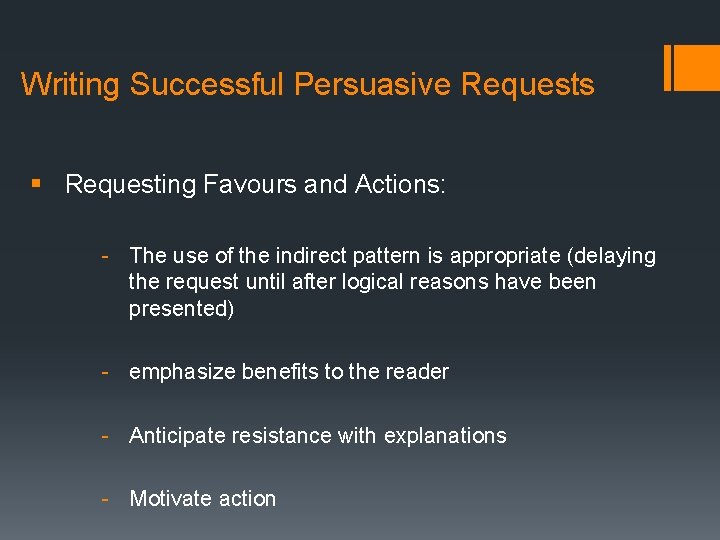 Writing Successful Persuasive Requests

▪ Requesting Favours and Actions:

- The use of the indirect pattern is appropriate (delaying the request until after logical reasons have been presented)

- emphasize benefits to the reader

- Anticipate resistance with explanations

- Motivate action